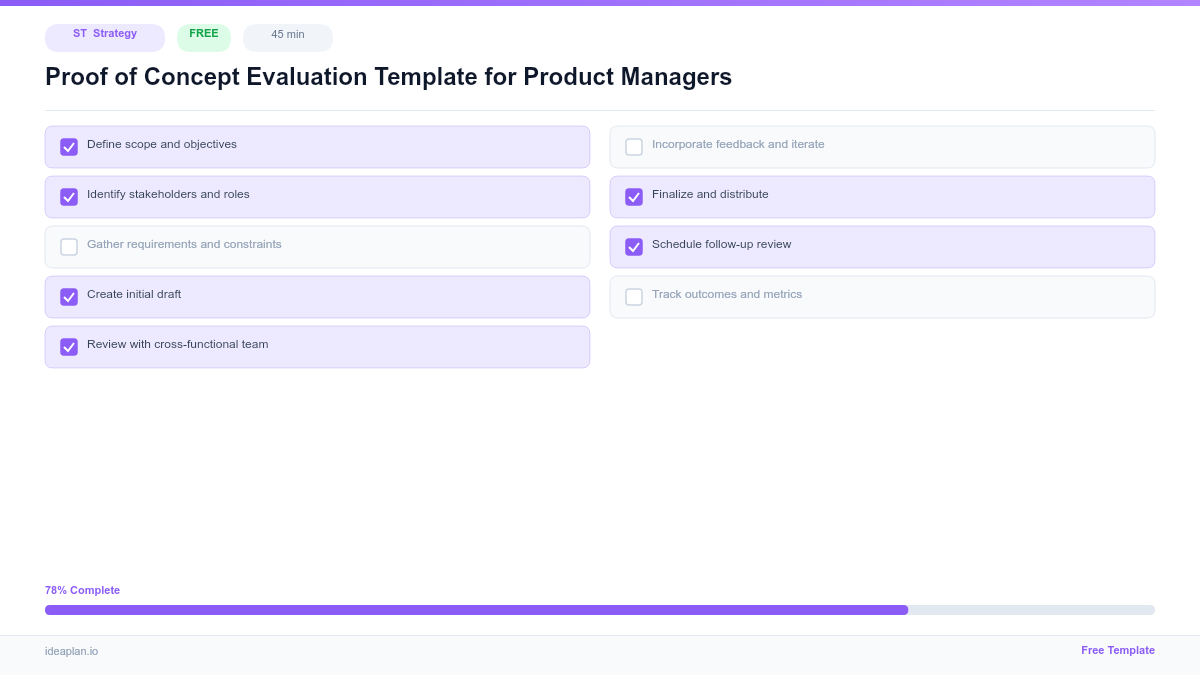 ST Strategy FREE 45 min

Proof of Concept Evaluation Template for Product Managers

☑ Define scope and objectives
☑ Identify stakeholders and roles
☐ Gather requirements and constraints
☑ Create initial draft
☑ Review with cross-functional team

☐ Incorporate feedback and iterate
☑ Finalize and distribute
☑ Schedule follow-up review
☐ Track outcomes and metrics

78% Complete

ideaplan.io

Free Template